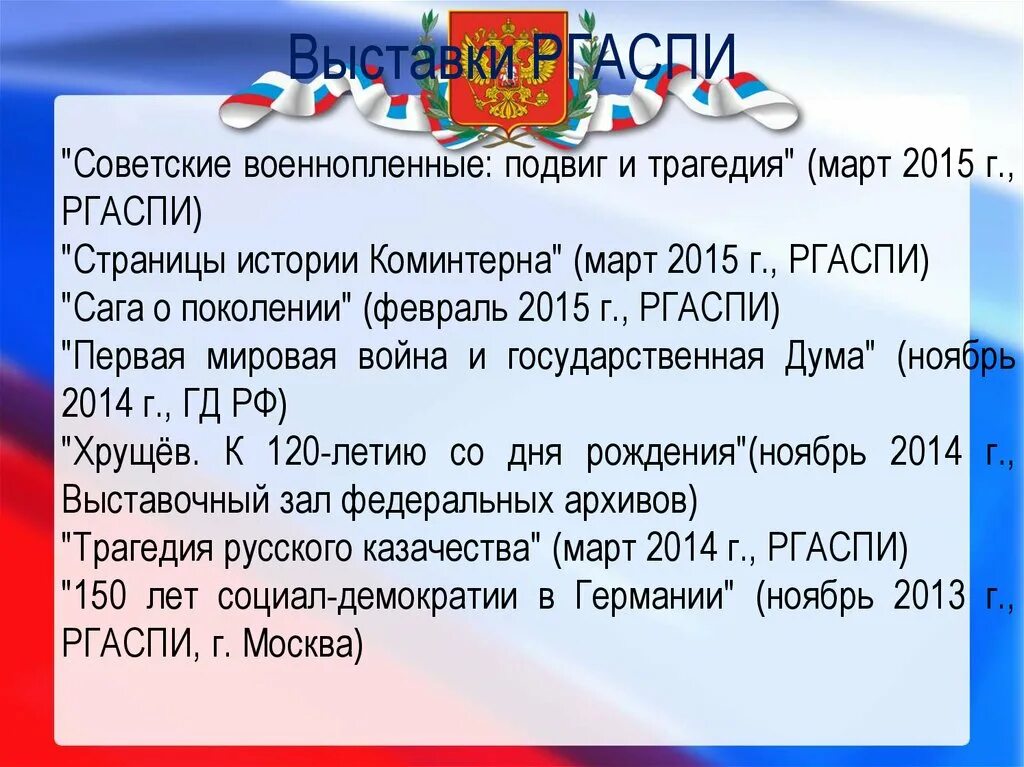 Выставки РГАСПИ

"Советские военнопленные: подвиг и трагедия" (март 2015 г., РГАСПИ)
"Страницы истории Коминтерна" (март 2015 г., РГАСПИ)
"Сага о поколении" (февраль 2015 г., РГАСПИ)
"Первая мировая война и государственная Дума" (ноябрь 2014 г., ГД РФ)
"Хрущёв. К 120-летию со дня рождения"(ноябрь 2014 г., Выставочный зал федеральных архивов)
"Трагедия русского казачества" (март 2014 г., РГАСПИ)
"150 лет социал-демократии в Германии" (ноябрь 2013 г., РГАСПИ, г. Москва)